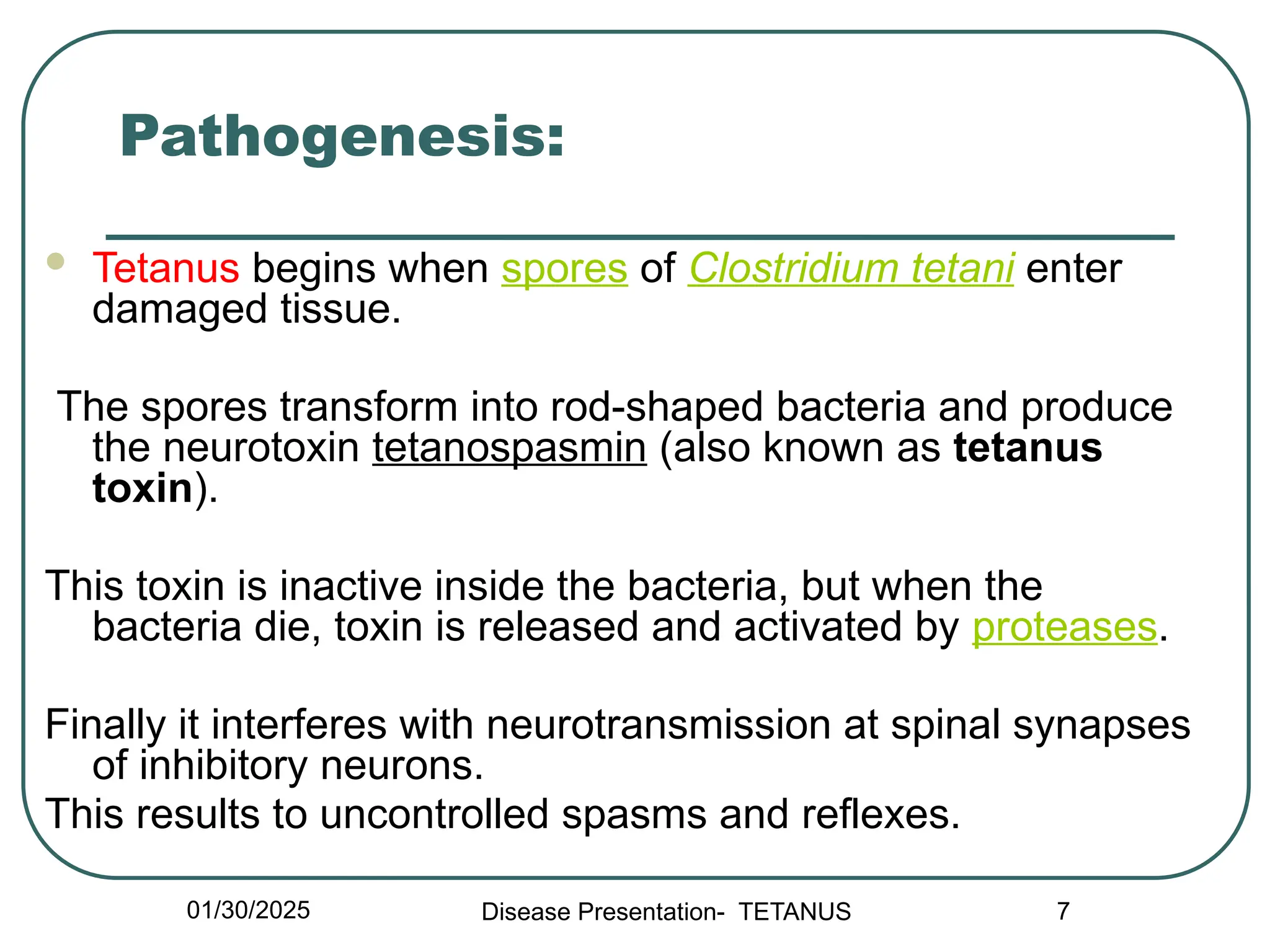 Pathogenesis:

Tetanus begins when spores of Clostridium tetani enter damaged tissue.

The spores transform into rod-shaped bacteria and produce the neurotoxin tetanospasmin (also known as tetanus toxin).

This toxin is inactive inside the bacteria, but when the bacteria die, toxin is released and activated by proteases.

Finally it interferes with neurotransmission at spinal synapses of inhibitory neurons.
This results to uncontrolled spasms and reflexes.

01/30/2025

Disease Presentation- TETANUS

7